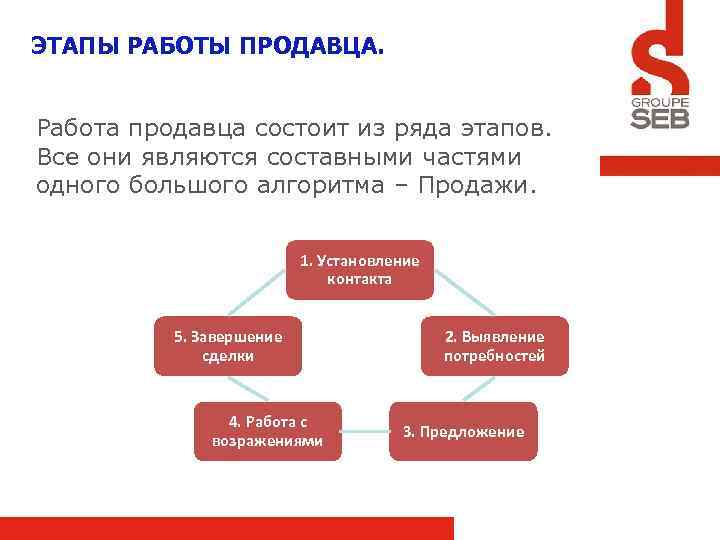 ЭТАПЫ РАБОТЫ ПРОДАВЦА.

GROUPE SEB

Работа продавца состоит из ряда этапов. Все они являются составными частями одного большого алгоритма – Продажи.

1. Установление контакта

2. Выявление потребностей

3. Предложение

4. Работа с возражениями

5. Завершение сделки